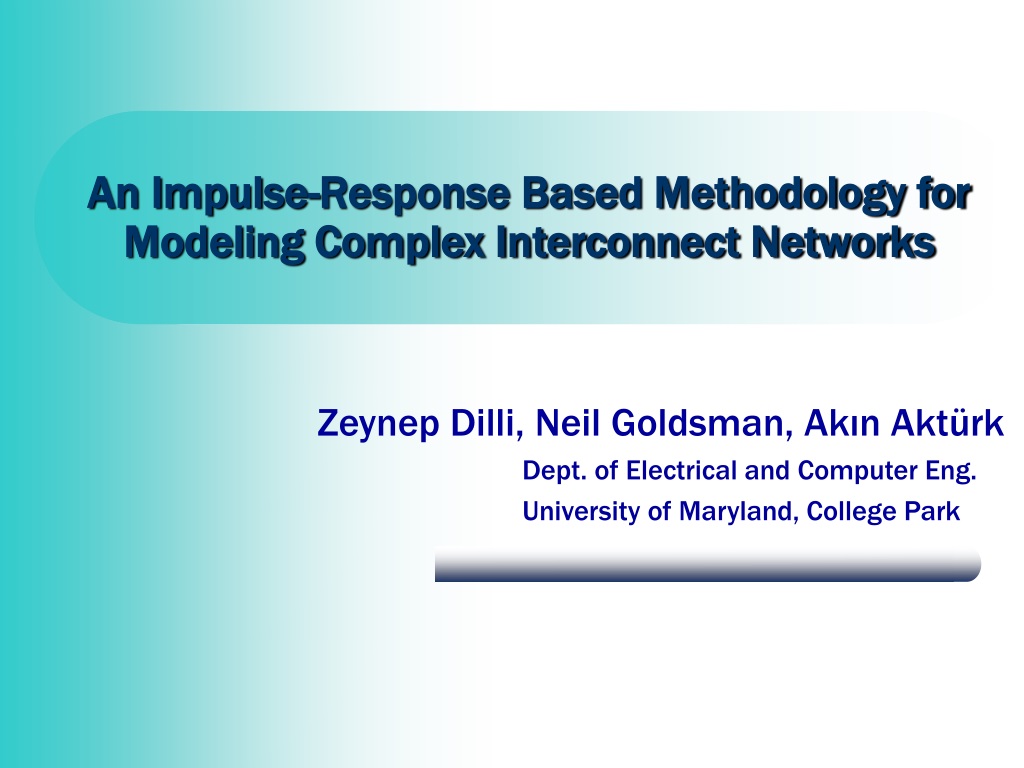 An Impulse-Response Based Methodology for Modeling Complex Interconnect Networks

Zeynep Dilli, Neil Goldsman, Akın Aktürk

Dept. of Electrical and Computer Eng.

University of Maryland, College Park